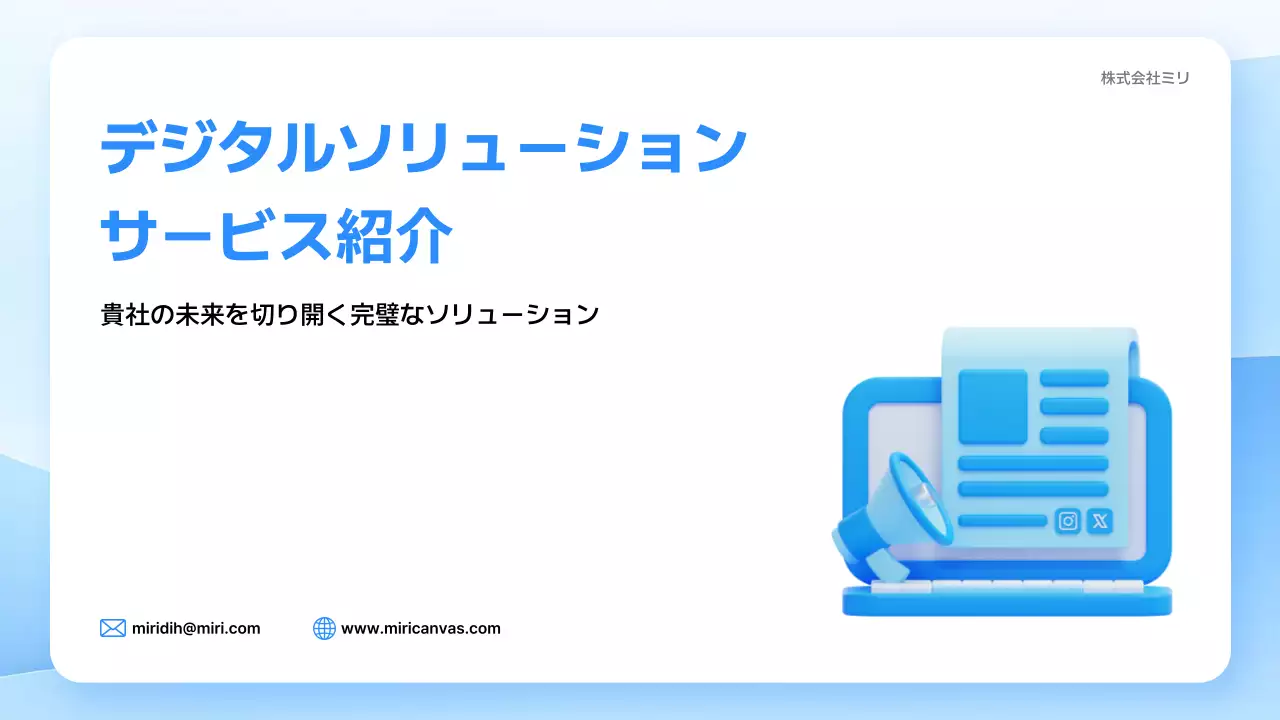 株式会社ミリ

デジタルソリューション
サービス紹介

貴社の未来を切り開く完璧なソリューション

miridih@miri.com

www.miricanvas.com